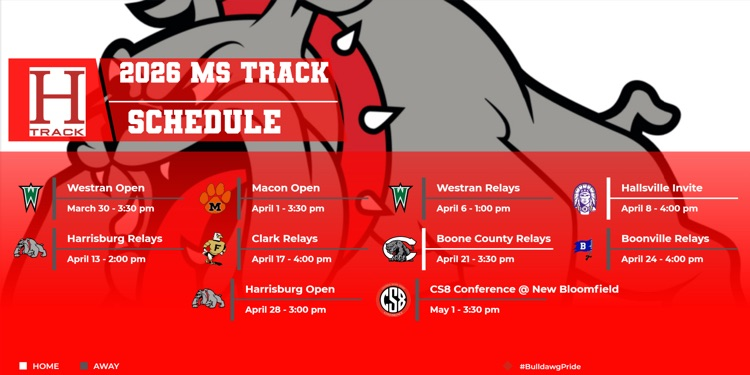 H
TRACK

2026 MS TRACK
SCHEDULE

W
Westran Open
March 30 - 3:30 pm

M
Macon Open
April 1 - 3:30 pm

W
Westran Relays
April 6 - 1:00 pm

Hallsville Invite
April 8 - 4:00 pm

Harrisburg Relays
April 13 - 2:00 pm

F
Clark Relays
April 17 - 4:00 pm

C
Boone County Relays
April 21 - 3:30 pm

B
Boonville Relays
April 24 - 4:00 pm

Harrisburg Open
April 28 - 3:00 pm

CS8
CS8 Conference @ New Bloomfield
May 1 - 3:30 pm

HOME
AWAY

#BulldawgPride